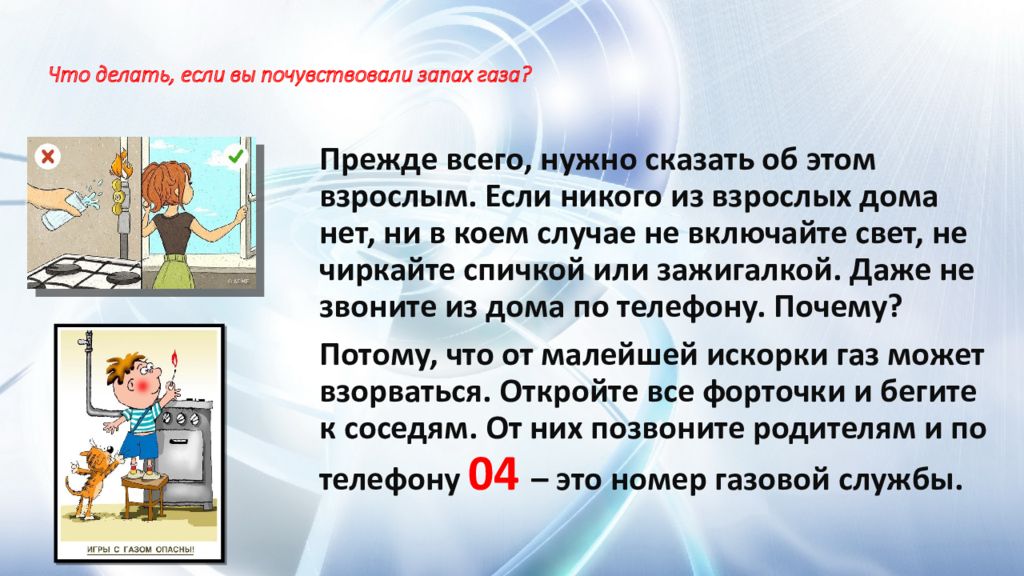 Что делать, если вы почувствовали запах газа?

Прежде всего, нужно сказать об этом взрослым. Если никого из взрослых дома нет, ни в коем случае не включайте свет, не чиркайте спичкой или зажигалкой. Даже не звоните из дома по телефону. Почему?

Потому, что от малейшей искорки газ может взорваться. Откройте все форточки и бегите к соседям. От них позвоните родителям и по телефону 04 – это номер газовой службы.

ИГРЫ С ГАЗОМ ОПАСНЫ!